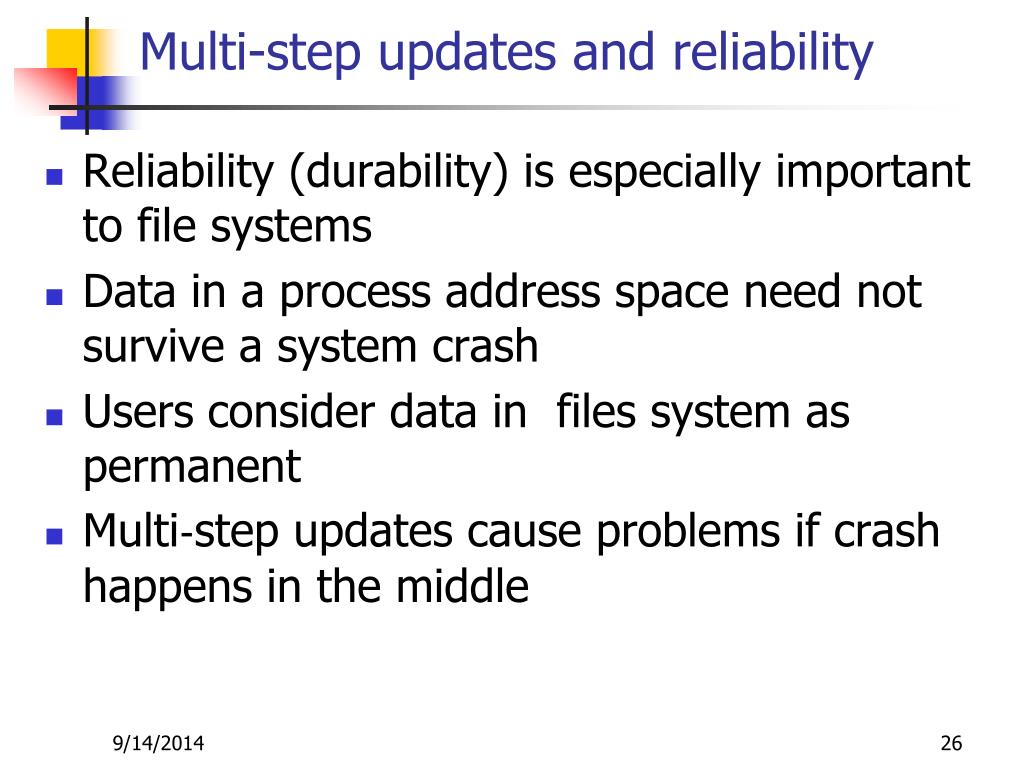 Multi-step updates and reliability

- Reliability (durability) is especially important to file systems
- Data in a process address space need not survive a system crash
- Users consider data in  files system as permanent
- Multi-step updates cause problems if crash happens in the middle

9/14/2014

26